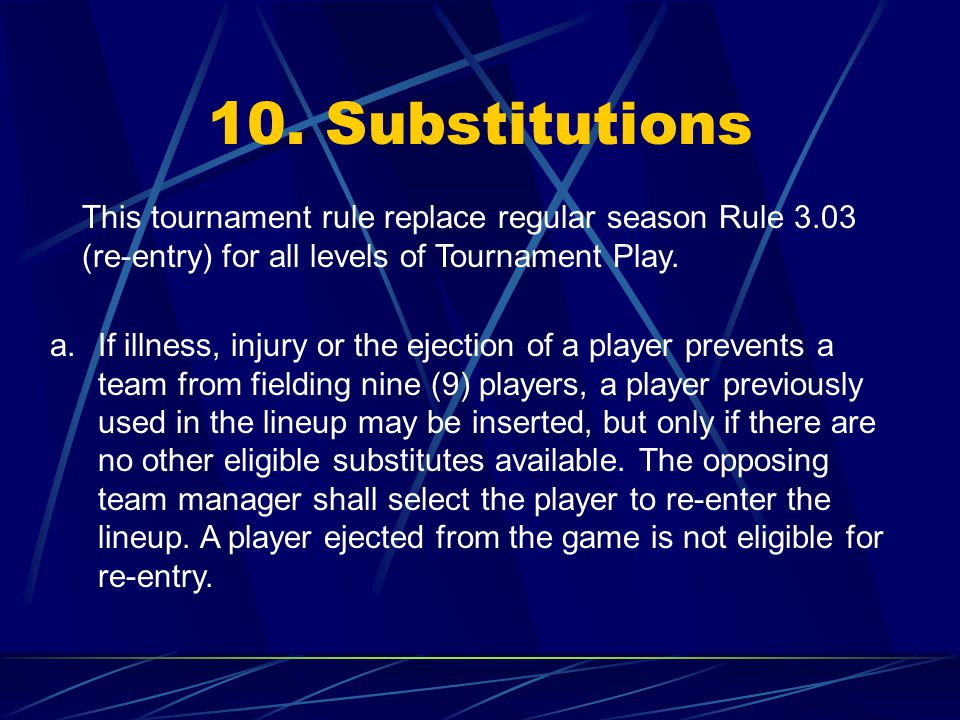 10. Substitutions

This tournament rule replace regular season Rule 3.03 (re-entry) for all levels of Tournament Play.

a. If illness, injury or the ejection of a player prevents a team from fielding nine (9) players, a player previously used in the lineup may be inserted, but only if there are no other eligible substitutes available. The opposing team manager shall select the player to re-enter the lineup. A player ejected from the game is not eligible for re-entry.